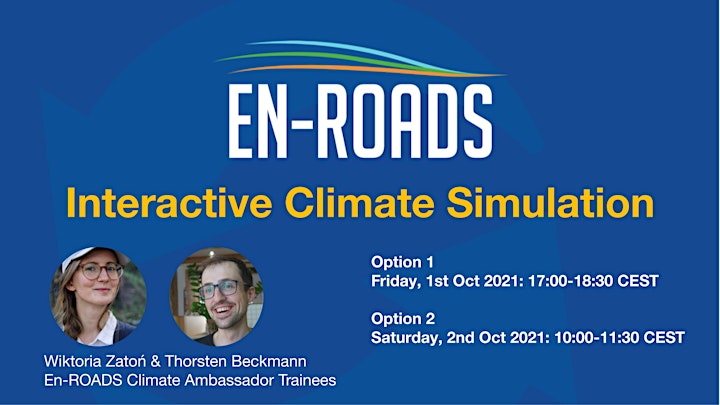 EN-ROADS

Interactive Climate Simulation

Option 1
Friday, 1st Oct 2021: 17:00-18:30 CEST

Option 2
Saturday, 2nd Oct 2021: 10:00-11:30 CEST

Wiktoria Zatoń & Thorsten Beckmann
En-ROADS Climate Ambassador Trainees